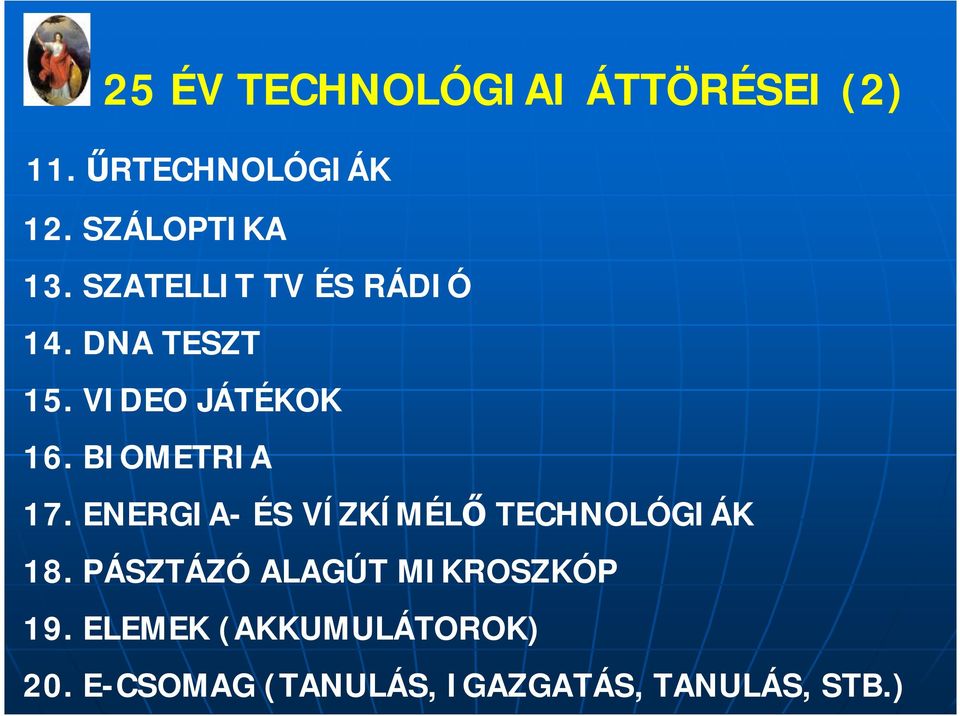 25 ÉV TECHNOLÓGIAI ÁTTÖRÉSEI (2)

11. ŰRTECHNOLÓGIÁK
12. SZÁLOPTIKA
13. SZATELLIT TV ÉS RÁDIÓ
14. DNA TESZT
15. VIDEO JÁTÉKOK
16. BIOMETRIA
17. ENERGIA- ÉS VÍZKÍMÉLŐ TECHNOLÓGIÁK
18. PÁSZTÁZÓ ALAGÚT MIKROSZKÓP
19. ELEMEK (AKKUMULÁTOROK)
20. E-CSOMAG (TANULÁS, IGAZGATÁS, TANULÁS, STB.)